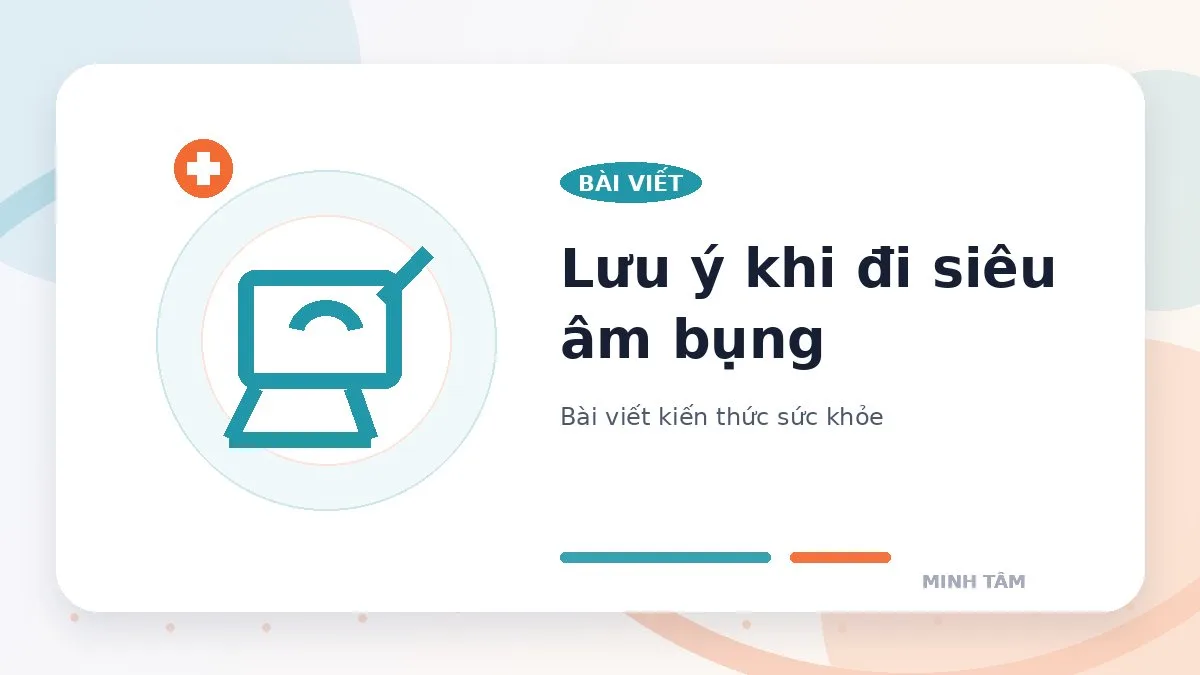 BÀI VIẾT

Lưu ý khi đi siêu âm bụng

Bài viết kiến thức sức khỏe

MINH TÂM